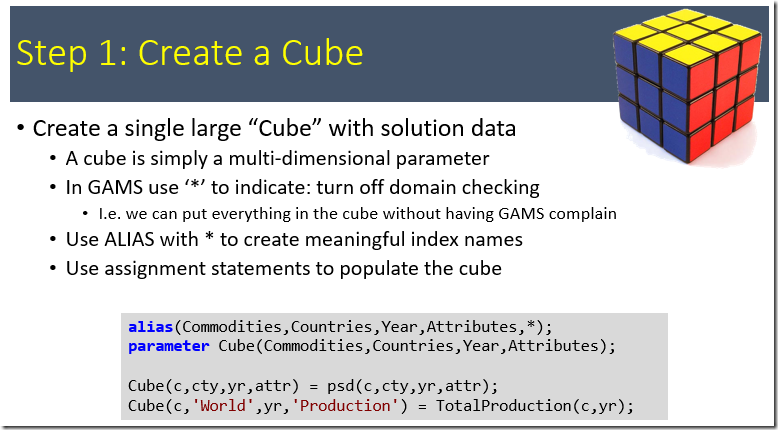 Step 1: Create a Cube

• Create a single large “Cube” with solution data
  • A cube is simply a multi-dimensional parameter
  • In GAMS use ‘*’ to indicate: turn off domain checking
    • I.e. we can put everything in the cube without having GAMS complain
  • Use ALIAS with * to create meaningful index names
  • Use assignment statements to populate the cube

alias(Commodities,Countries,Year,Attributes,*);
parameter Cube(Commodities,Countries,Year,Attributes);

Cube(c,cty,yr,attr) = psd(c,cty,yr,attr);
Cube(c,'World',yr,'Production') = TotalProduction(c,yr);